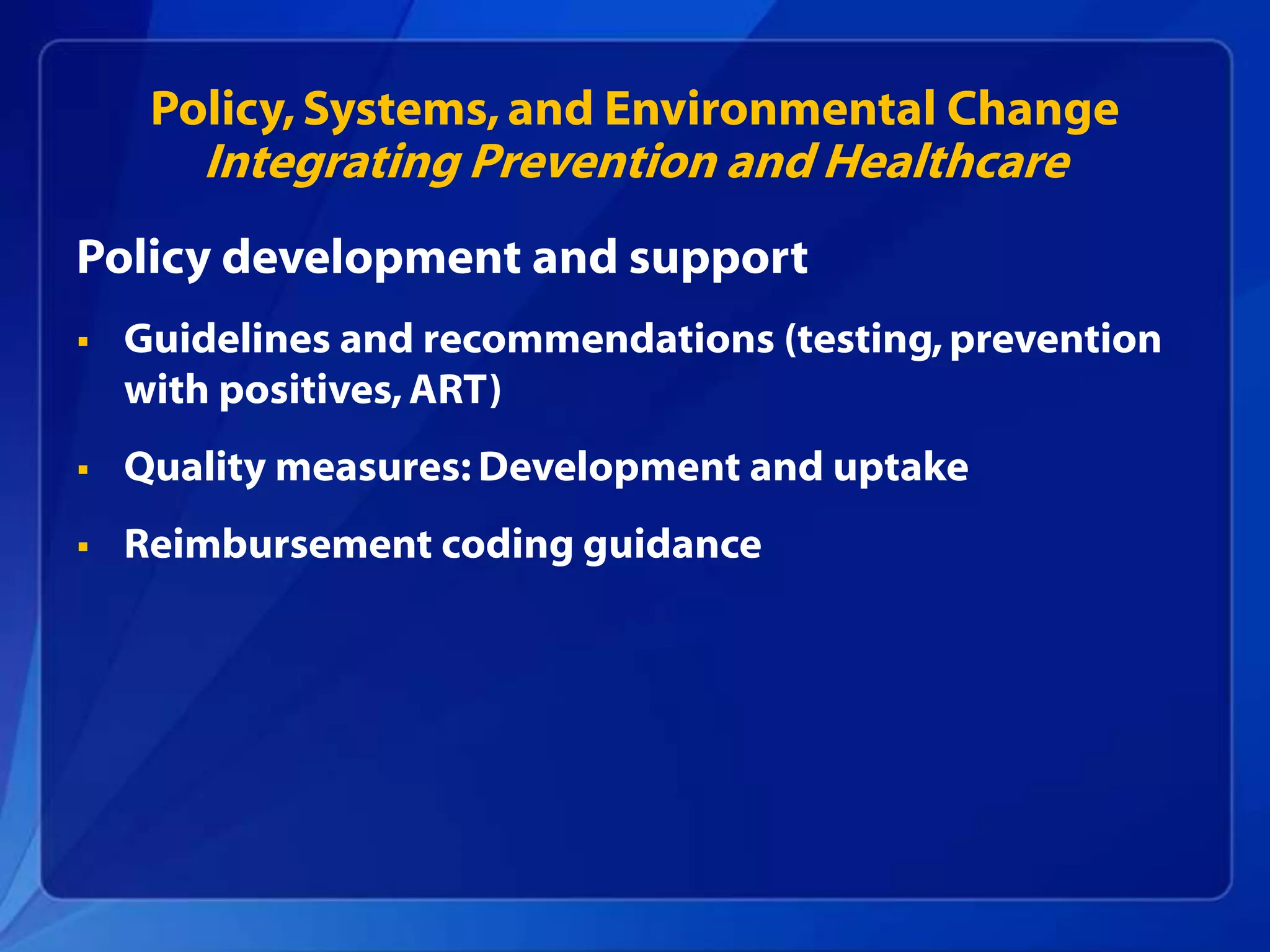 Policy, Systems, and Environmental Change
Integrating Prevention and Healthcare

Policy development and support

▪ Guidelines and recommendations (testing, prevention with positives, ART)

▪ Quality measures: Development and uptake

▪ Reimbursement coding guidance